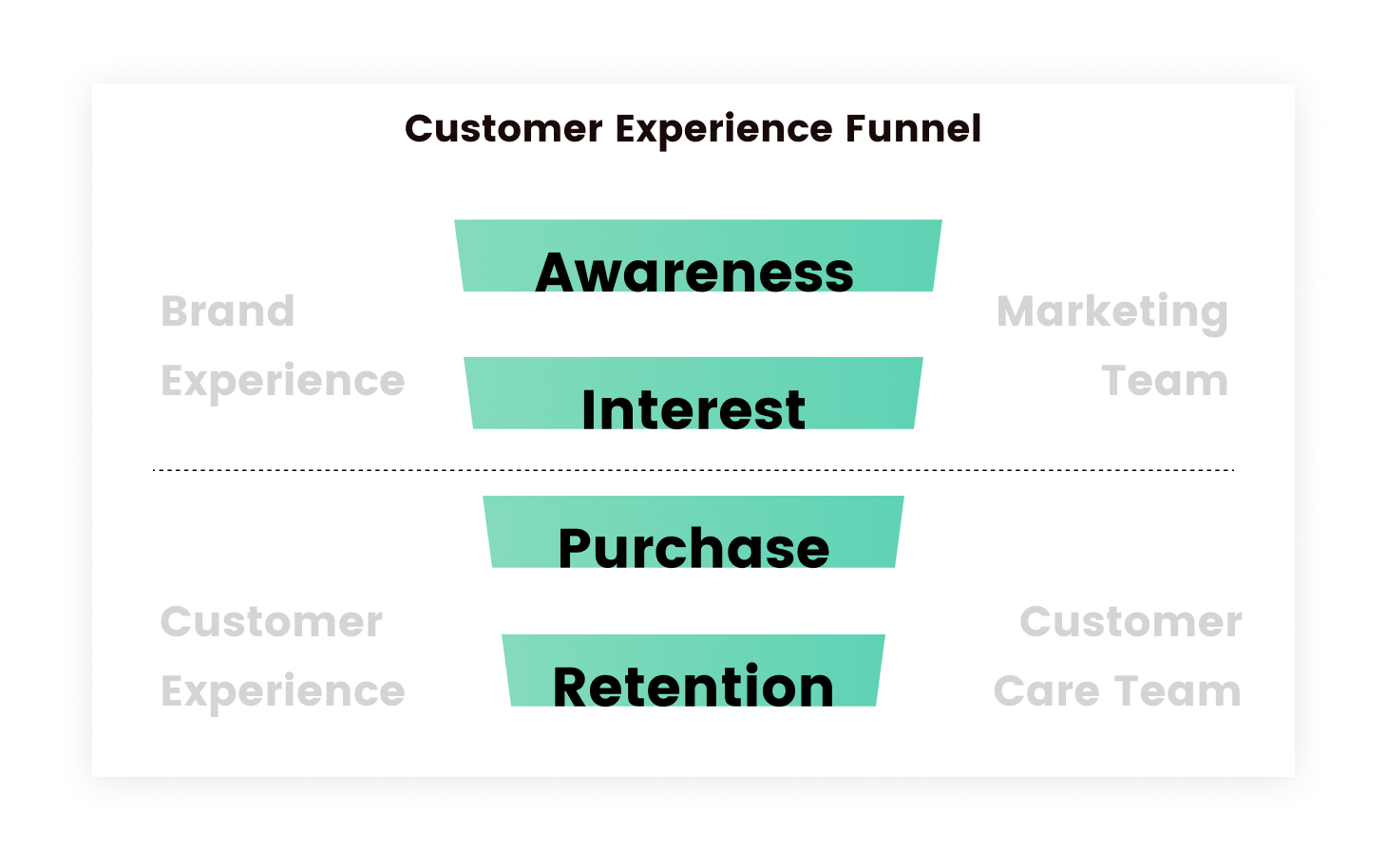 Customer Experience Funnel

Brand Experience

Awareness

Interest

Marketing Team

Customer Experience

Purchase

Retention

Customer Care Team